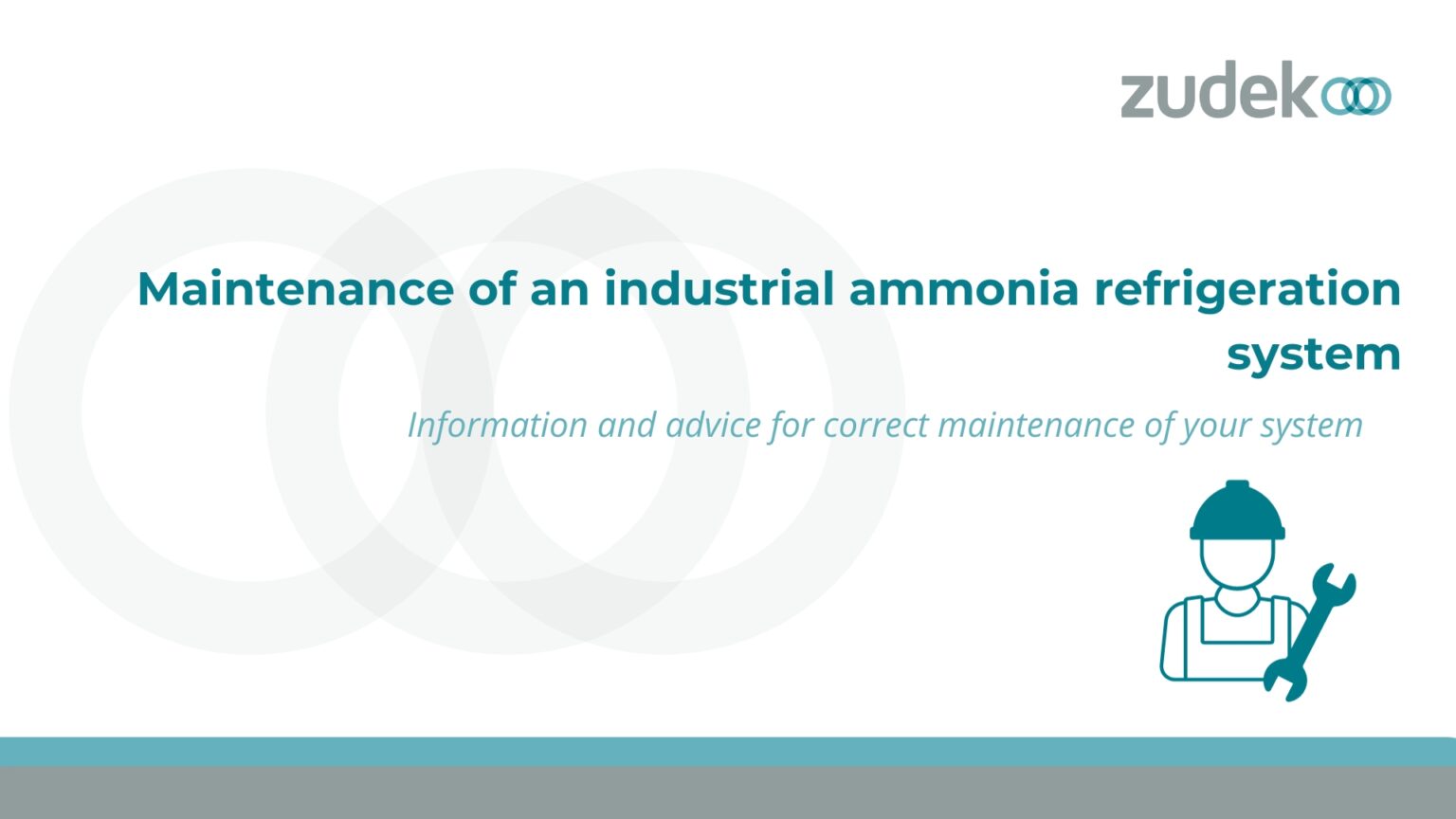 zudek

Maintenance of an industrial ammonia refrigeration system

Information and advice for correct maintenance of your system